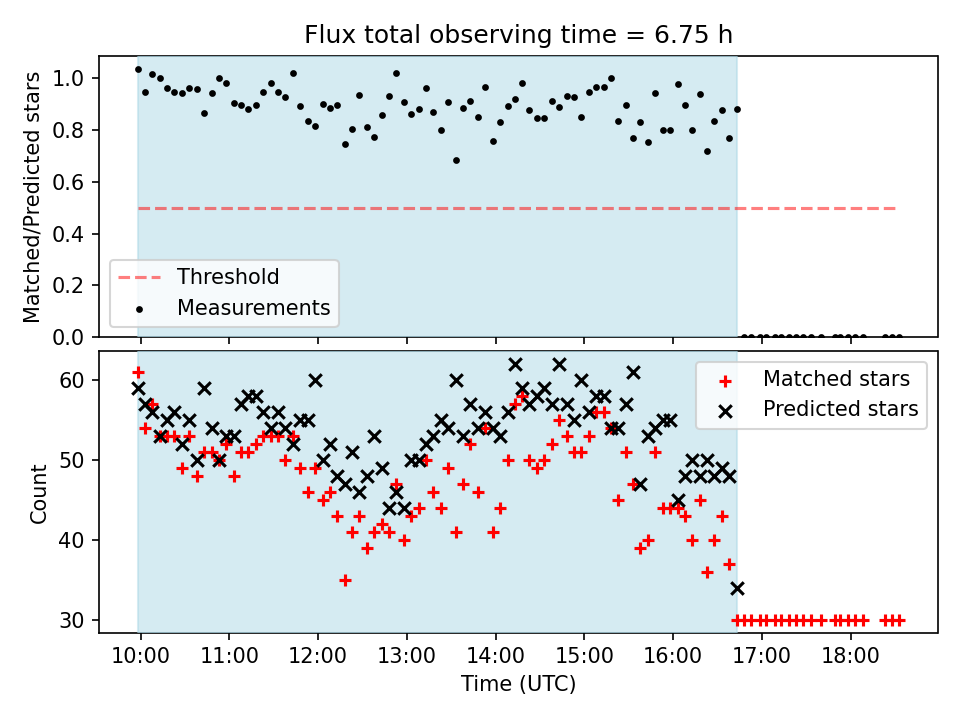 Flux total observing time = 6.75 h

Matched/Predicted stars

1.0
0.8
0.6
0.4
0.2
0.0

Threshold
Measurements

Count

60
50
40
30

Matched stars
Predicted stars

10:00
11:00
12:00
13:00
14:00
15:00
16:00
17:00
18:00

Time (UTC)